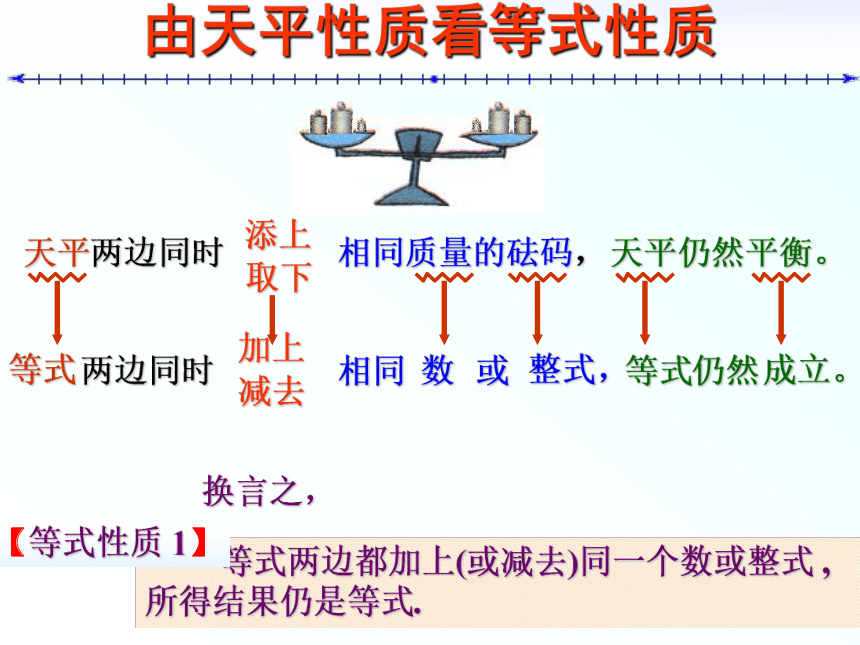 由天平性质看等式性质

天平两边同时 添上 取下 相同质量的砝码，天平仍然平衡。

等式两边同时 加上 减去 相同 数 或 整式，等式仍然成立。

换言之，

【等式性质 1】 等式两边都加上(或减去)同一个数或整式，所得结果仍是等式.